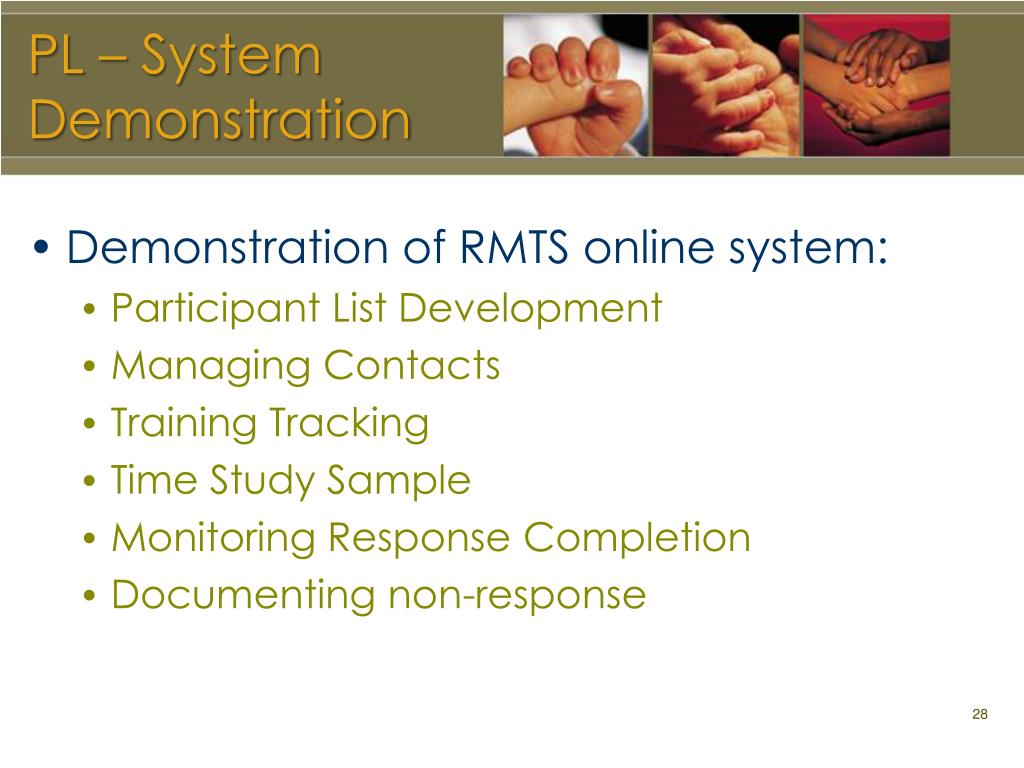 PL – System Demonstration

• Demonstration of RMTS online system:
  • Participant List Development
  • Managing Contacts
  • Training Tracking
  • Time Study Sample
  • Monitoring Response Completion
  • Documenting non-response

28